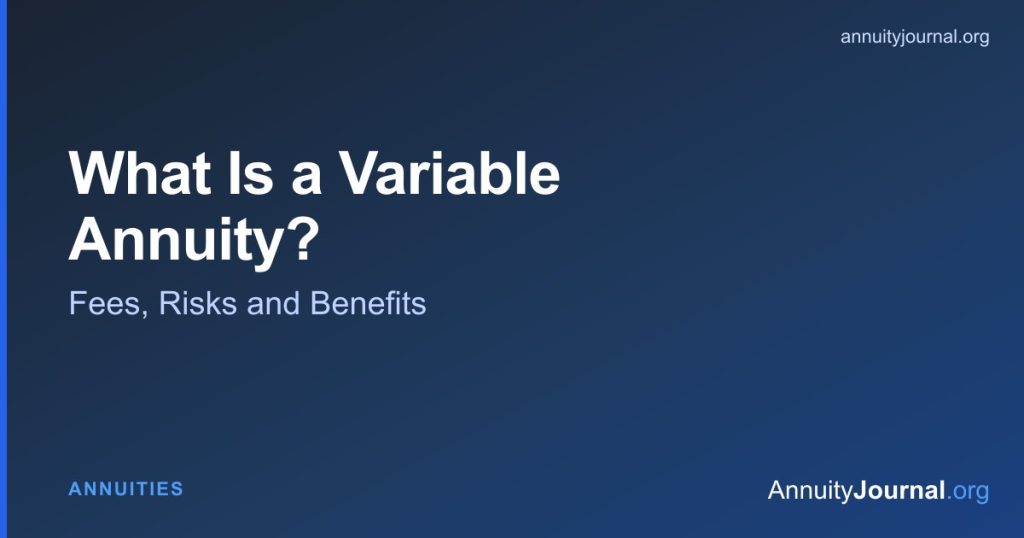 annuityjournal.org

What Is a Variable Annuity?

Fees, Risks and Benefits

ANNUITIES

AnnuityJournal.org